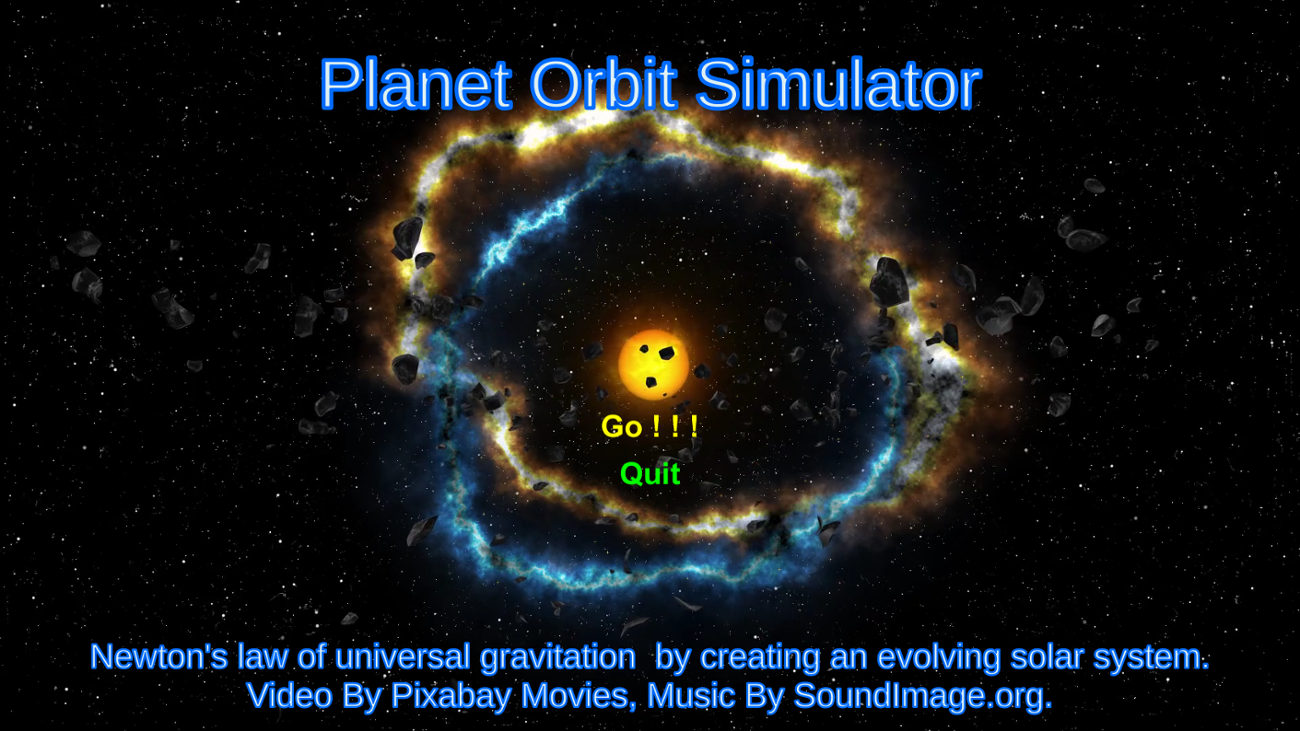 Planet Orbit Simulator

Go ! ! !

Quit

Newton's law of universal gravitation by creating an evolving solar system.
Video By Pixabay Movies, Music By SoundImage.org.